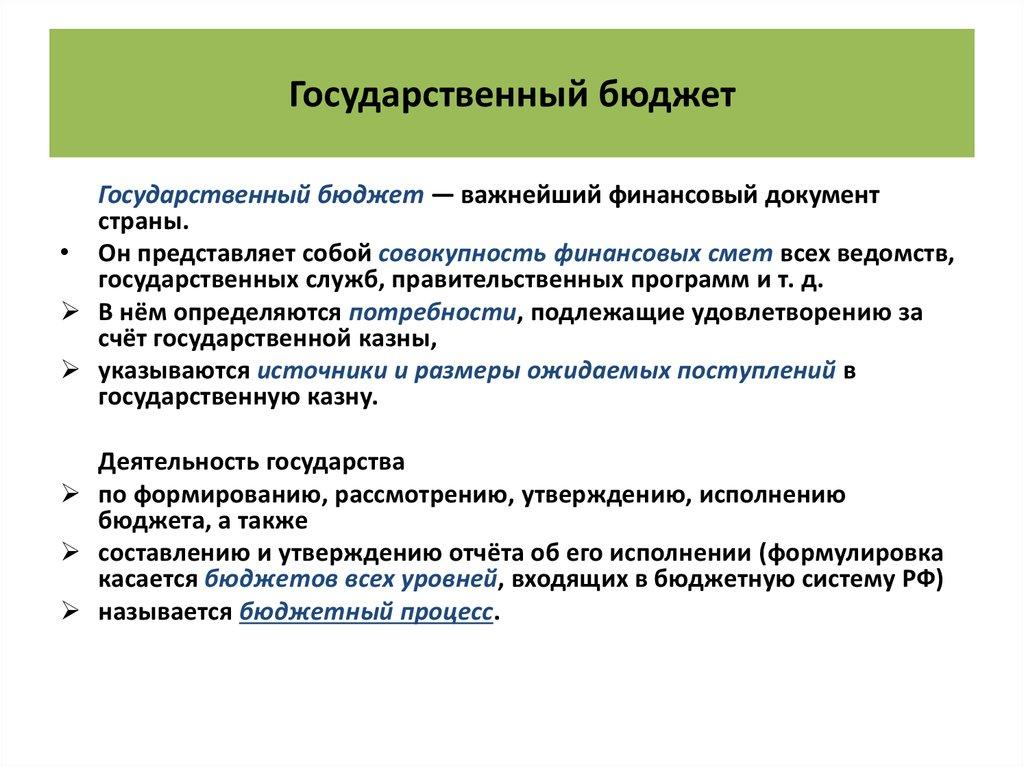 Государственный бюджет

Государственный бюджет — важнейший финансовый документ страны.

• Он представляет собой совокупность финансовых смет всех ведомств, государственных служб, правительственных программ и т. д.
➢ В нём определяются потребности, подлежащие удовлетворению за счёт государственной казны,
➢ указываются источники и размеры ожидаемых поступлений в государственную казну.

Деятельность государства
➢ по формированию, рассмотрению, утверждению, исполнению бюджета, а также
➢ составлению и утверждению отчёта об его исполнении (формулировка касается бюджетов всех уровней, входящих в бюджетную систему РФ)
➢ называется бюджетный процесс.